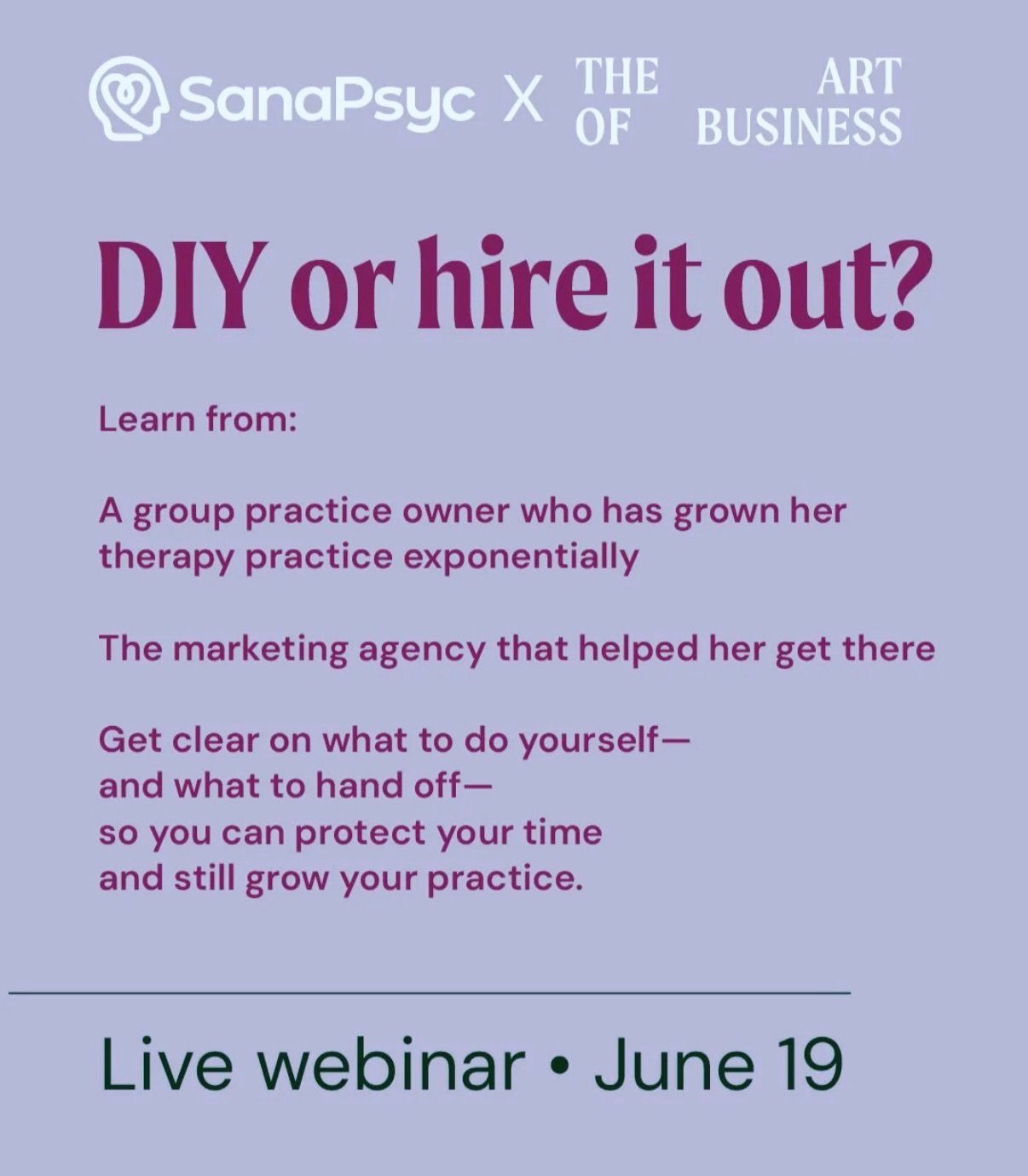 SanaPsyc X THE ART OF BUSINESS

DIY or hire it out?

Learn from:

A group practice owner who has grown her therapy practice exponentially

The marketing agency that helped her get there

Get clear on what to do yourself— and what to hand off— so you can protect your time and still grow your practice.

Live webinar • June 19